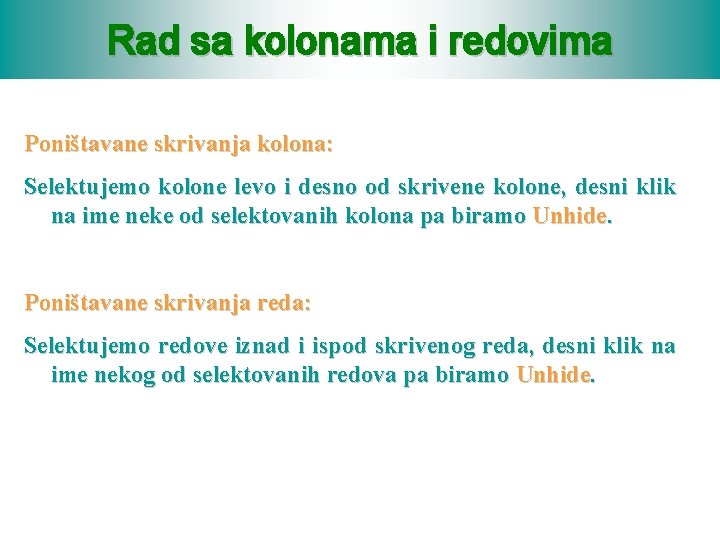 Rad sa kolonama i redovima

Poništavane skrivanja kolona:

Selektujemo kolone levo i desno od skrivene kolone, desni klik na ime neke od selektovanih kolona pa biramo Unhide.

Poništavane skrivanja reda:

Selektujemo redove iznad i ispod skrivenog reda, desni klik na ime nekog od selektovanih redova pa biramo Unhide.